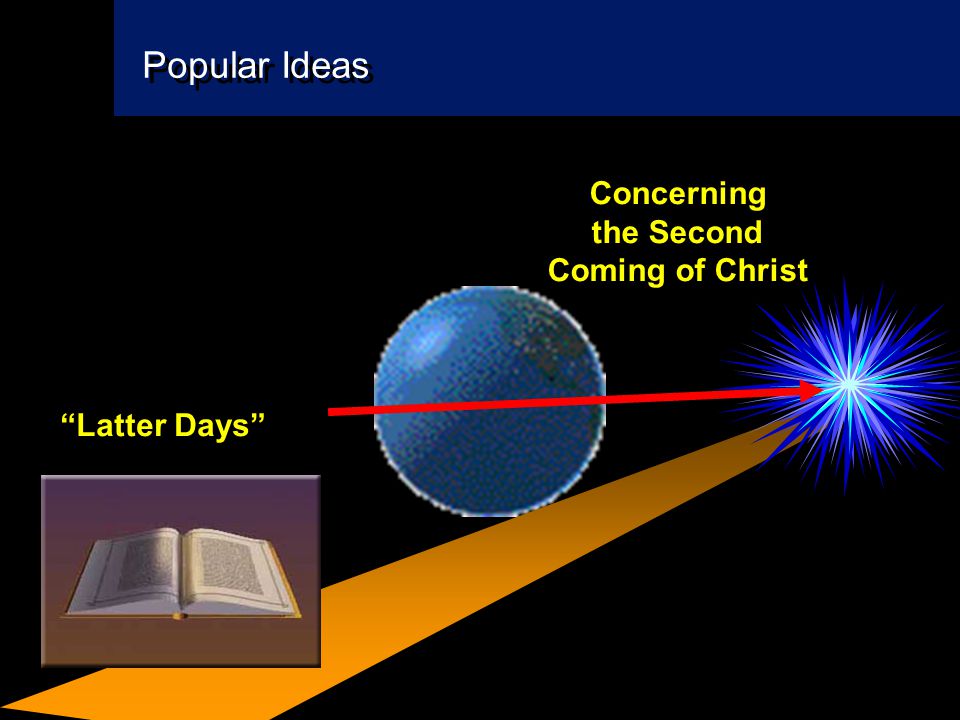 Popular Ideas

Concerning the Second Coming of Christ

“Latter Days”